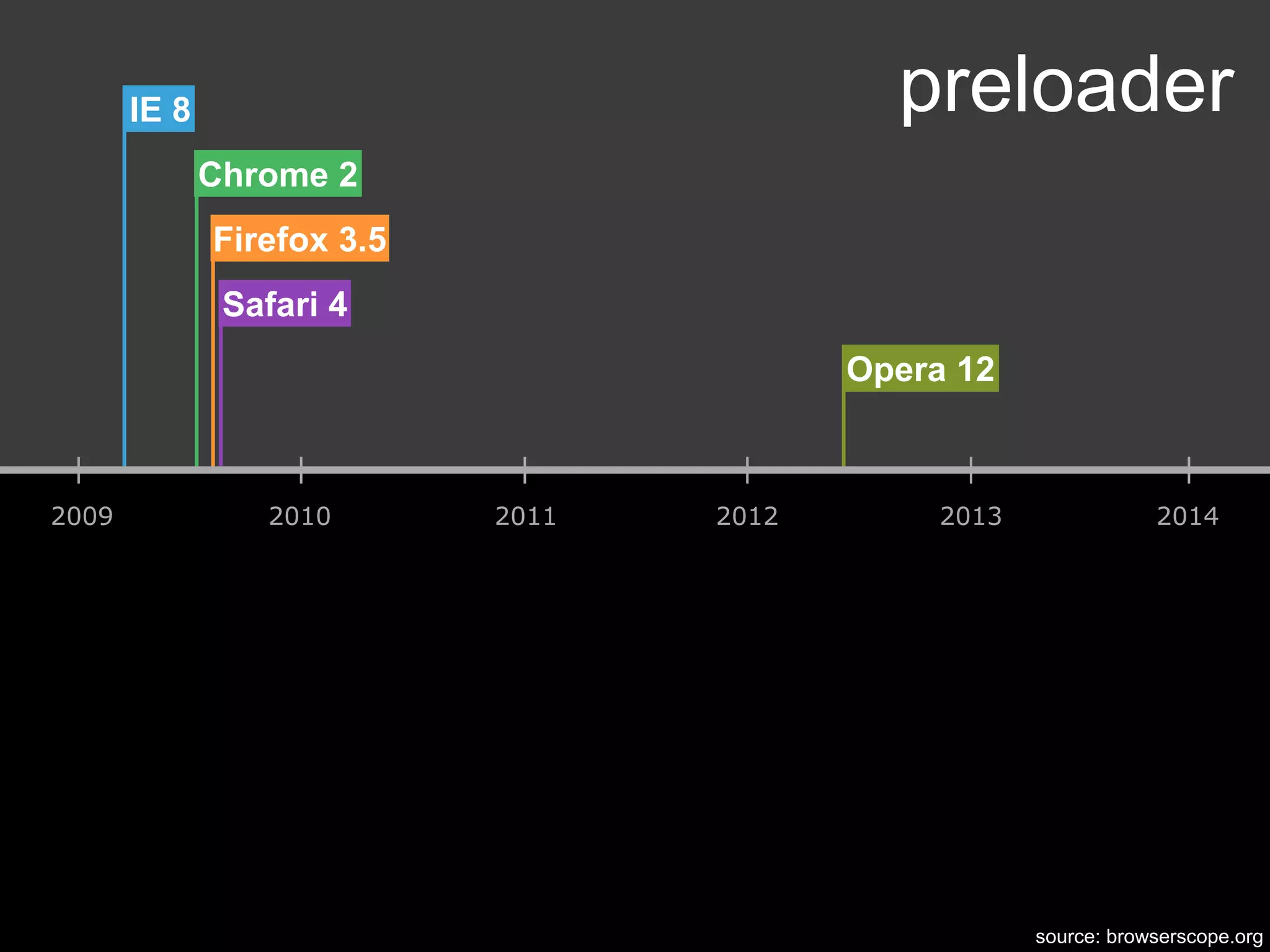 preloader

IE 8

Chrome 2

Firefox 3.5

Safari 4

Opera 12

2009
2010
2011
2012
2013
2014

source: browserscope.org